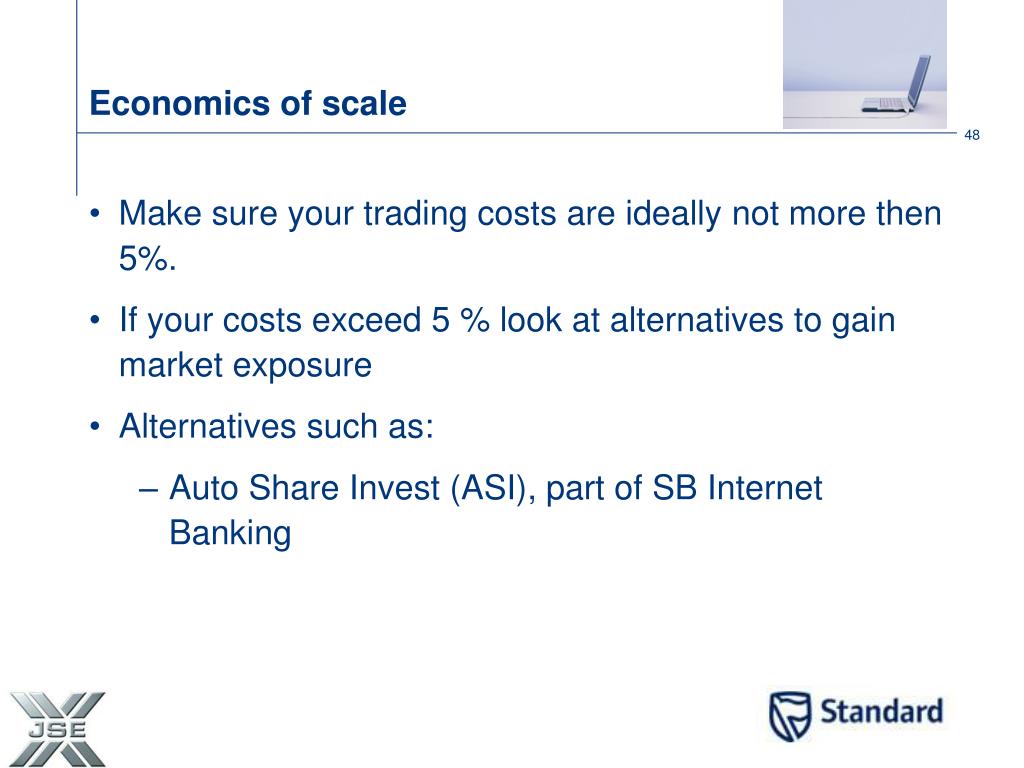 Economics of scale

48

• Make sure your trading costs are ideally not more then 5%.

• If your costs exceed 5 % look at alternatives to gain market exposure

• Alternatives such as:

– Auto Share Invest (ASI), part of SB Internet Banking

JSE

Standard